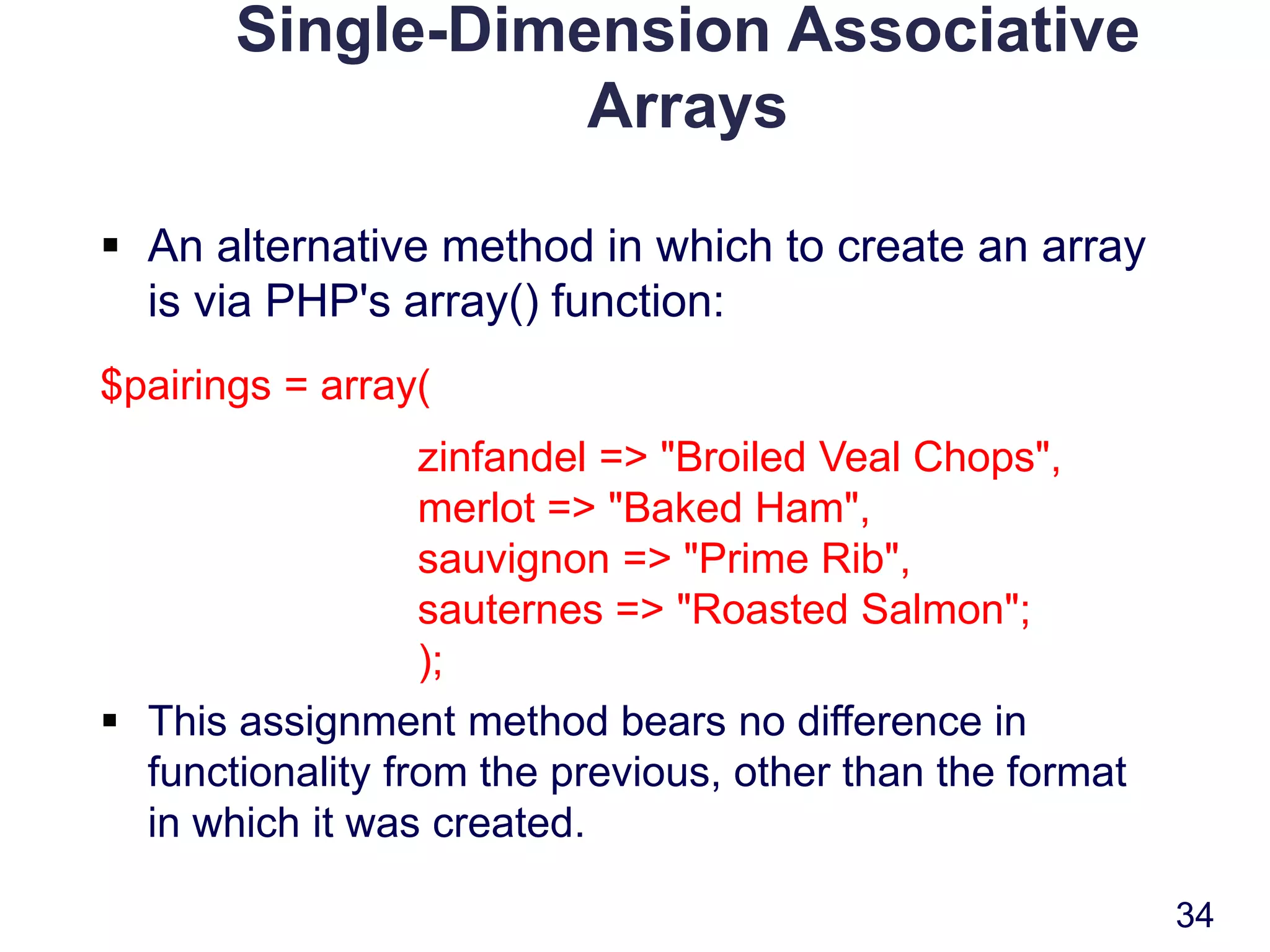 Single-Dimension Associative Arrays

▪ An alternative method in which to create an array is via PHP's array() function:

$pairings = array(

zinfandel => "Broiled Veal Chops",
merlot => "Baked Ham",
sauvignon => "Prime Rib",
sauternes => "Roasted Salmon";
);

▪ This assignment method bears no difference in functionality from the previous, other than the format in which it was created.

34